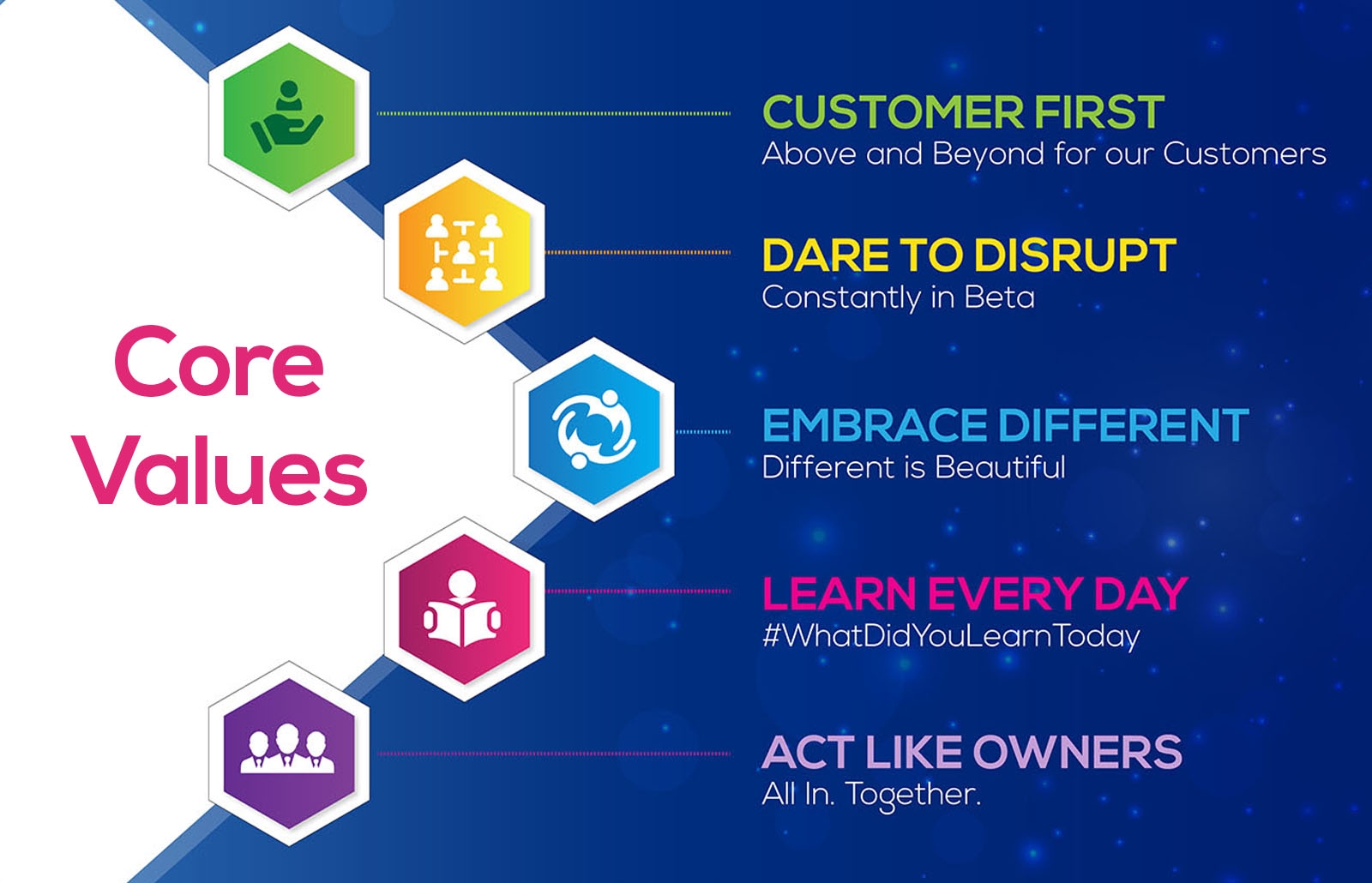 Core Values

CUSTOMER FIRST
Above and Beyond for our Customers

DARE TO DISRUPT
Constantly in Beta

EMBRACE DIFFERENT
Different is Beautiful

LEARN EVERY DAY
#WhatDidYouLearnToday

ACT LIKE OWNERS
All In. Together.